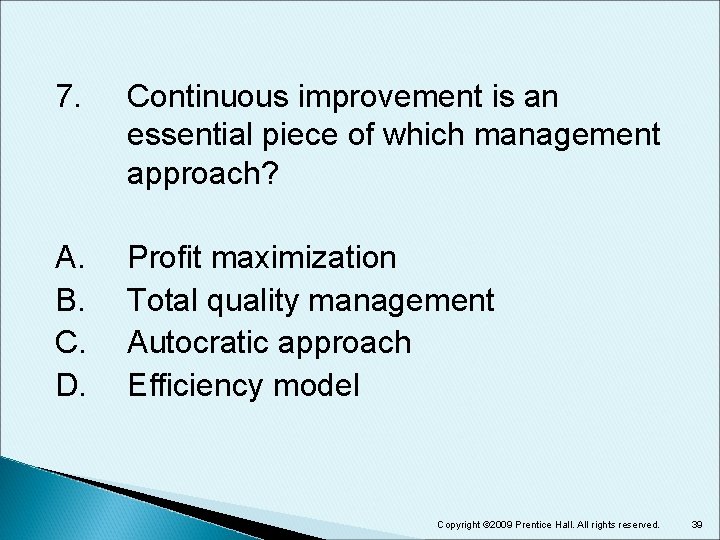 7. Continuous improvement is an essential piece of which management approach?

A. Profit maximization
B. Total quality management
C. Autocratic approach
D. Efficiency model

Copyright ©2009 Prentice Hall. All rights reserved. 39